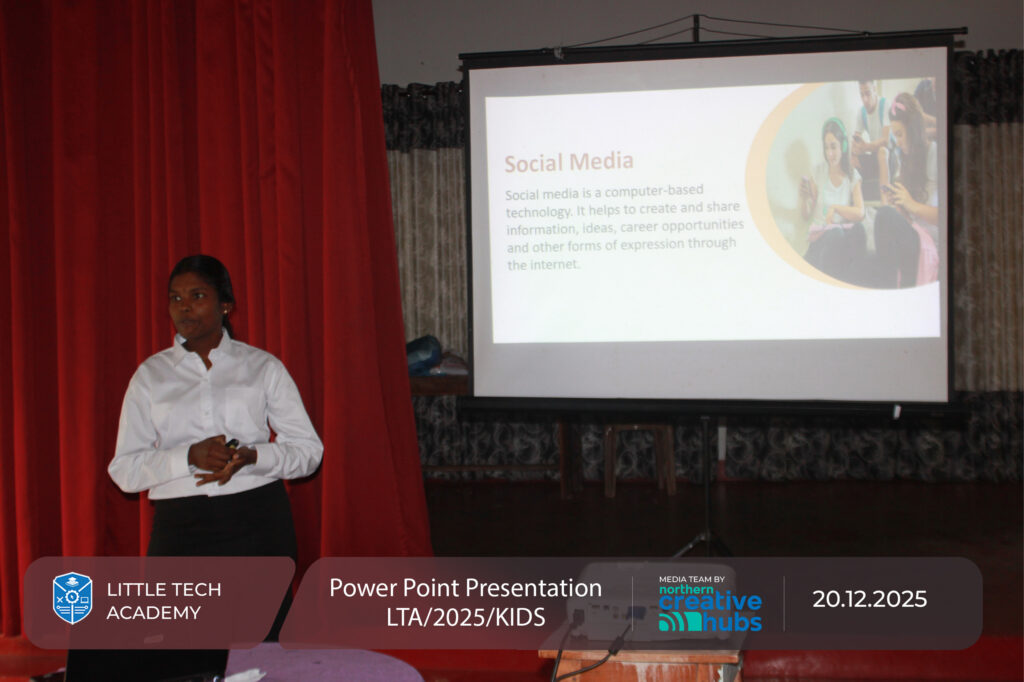 Social Media

Social media is a computer-based technology. It helps to create and share information, ideas, career opportunities and other forms of expression through the internet.

LITTLE TECH ACADEMY

Power Point Presentation
LTA/2025/KIDS

MEDIA TEAM BY
northern creative hubs

20.12.2025